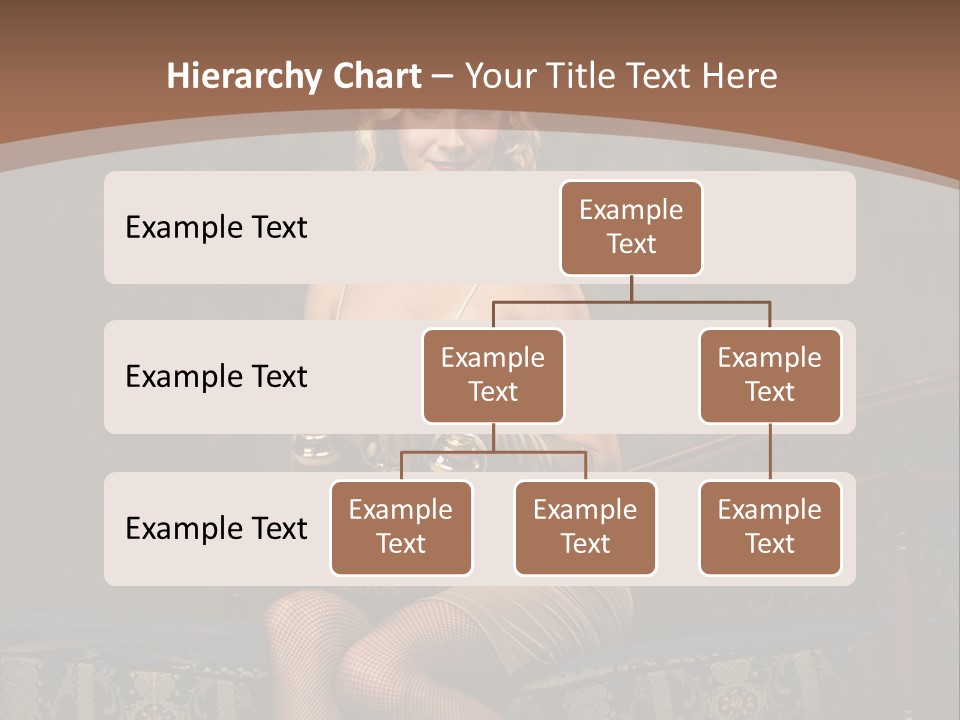 Hierarchy Chart – Your Title Text Here

Example Text

Example Text

Example Text

Example Text

Example Text

Example Text

Example Text

Example Text

Example Text